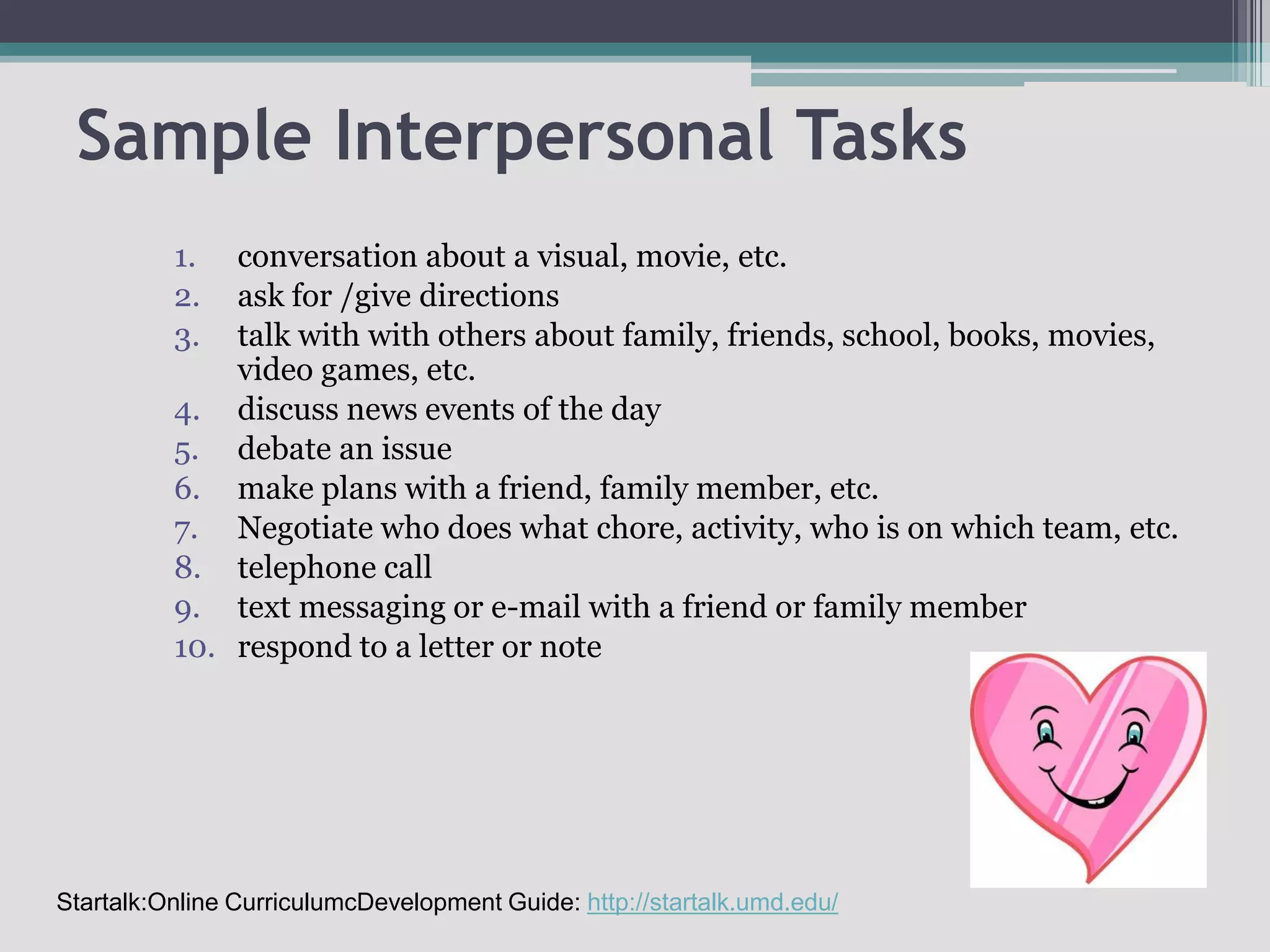 Sample Interpersonal Tasks

1. conversation about a visual, movie, etc.
2. ask for /give directions
3. talk with with others about family, friends, school, books, movies, video games, etc.
4. discuss news events of the day
5. debate an issue
6. make plans with a friend, family member, etc.
7. Negotiate who does what chore, activity, who is on which team, etc.
8. telephone call
9. text messaging or e-mail with a friend or family member
10. respond to a letter or note

Startalk:Online CurriculumcDevelopment Guide: http://startalk.umd.edu/